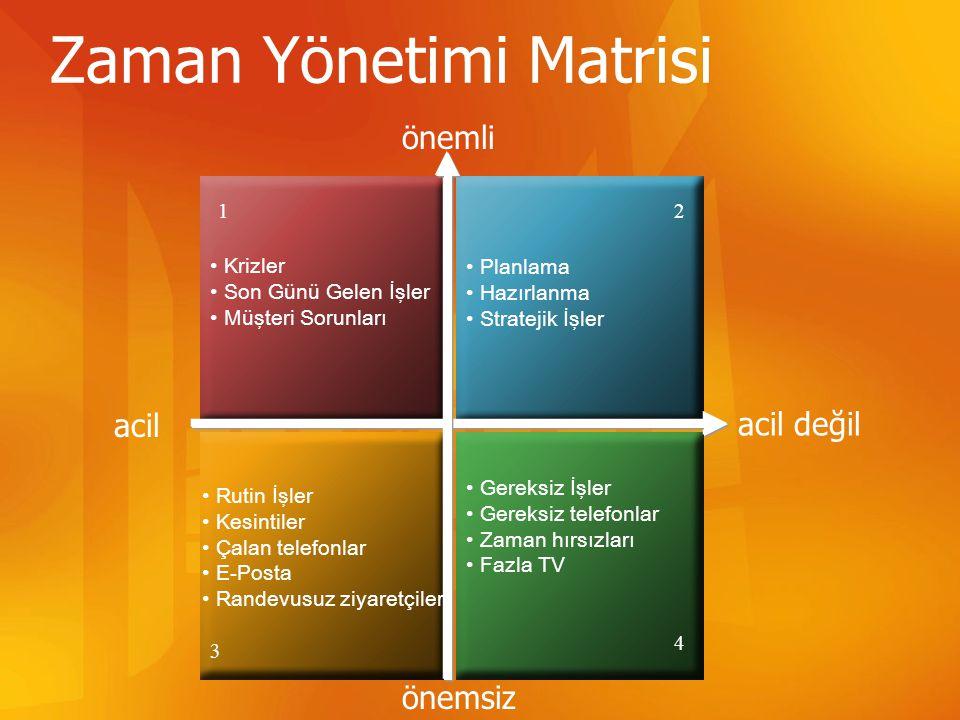 Zaman Yönetimi Matrisi

önemli

1

• Krizler
• Son Günü Gelen İşler
• Müşteri Sorunları

2

• Planlama
• Hazırlanma
• Stratejik İşler

acil

acil değil

• Rutin İşler
• Kesintiler
• Çalan telefonlar
• E-Posta
• Randevusuz ziyaretçiler

3

• Gereksiz İşler
• Gereksiz telefonlar
• Zaman hırsızları
• Fazla TV

4

önemsiz